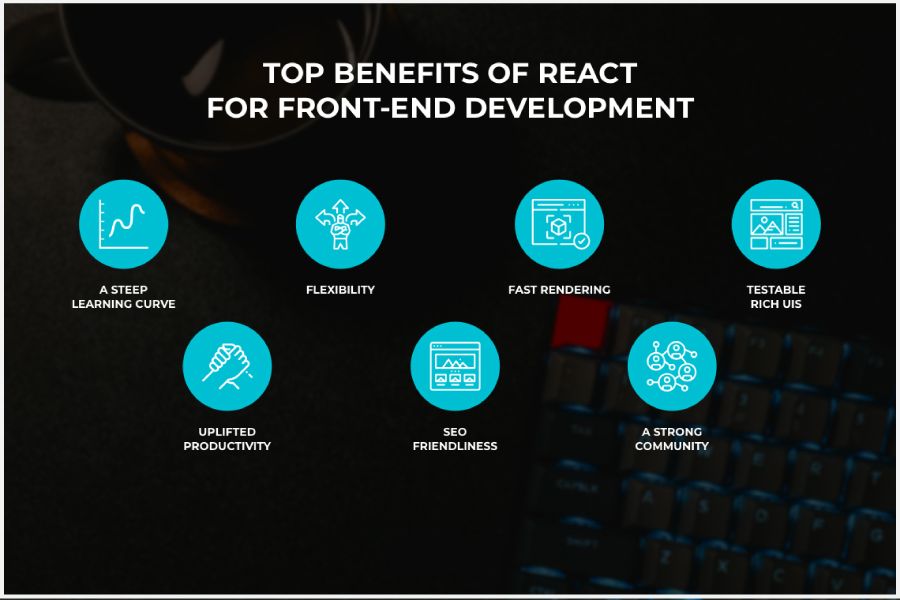 TOP BENEFITS OF REACT FOR FRONT-END DEVELOPMENT

A STEEP LEARNING CURVE

FLEXIBILITY

FAST RENDERING

TESTABLE RICH UIS

UPLIFTED PRODUCTIVITY

SEO FRIENDLINESS

A STRONG COMMUNITY